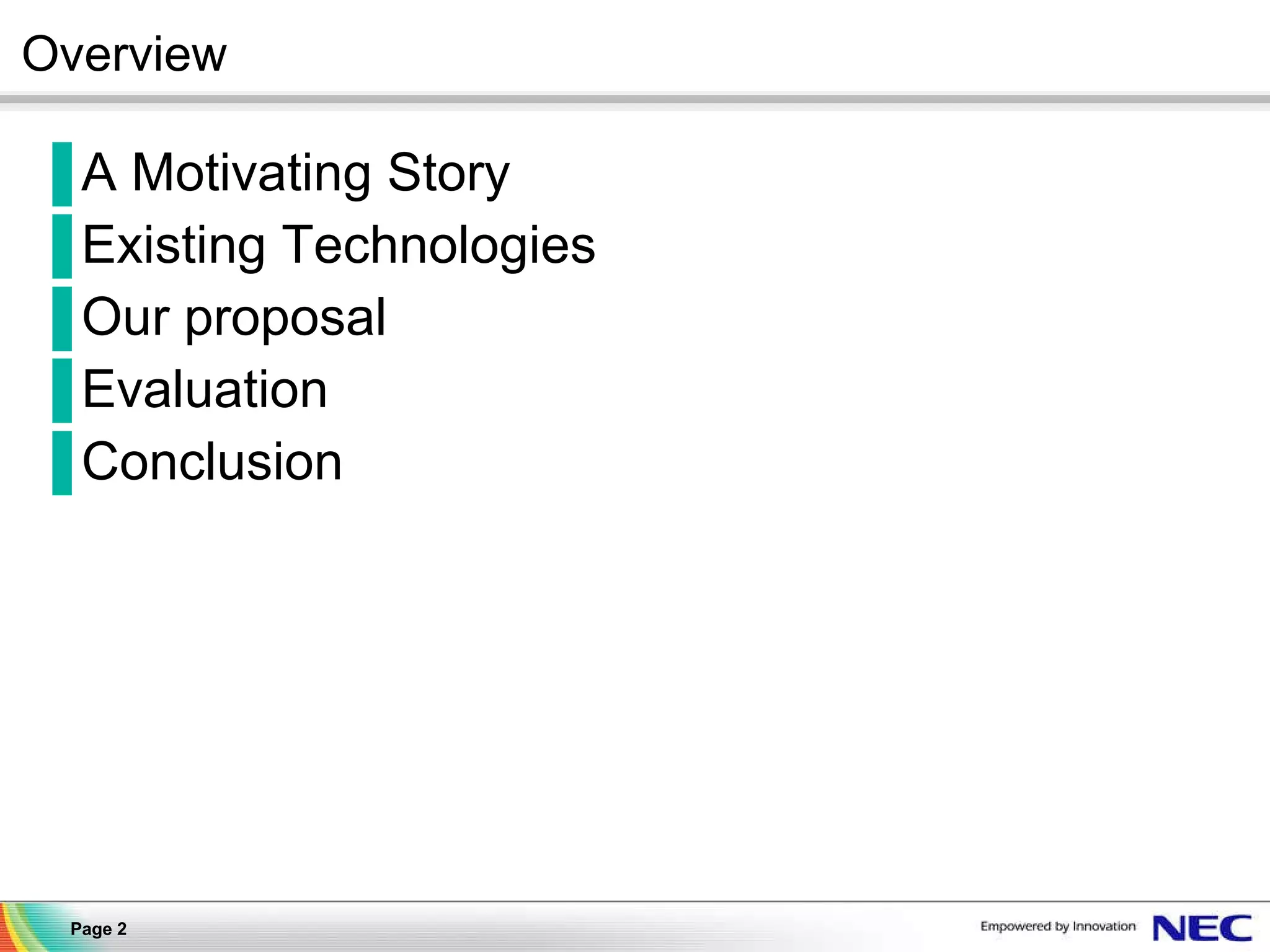 Overview

A Motivating Story

Existing Technologies

Our proposal

Evaluation

Conclusion

Page 2

Empowered by Innovation NEC